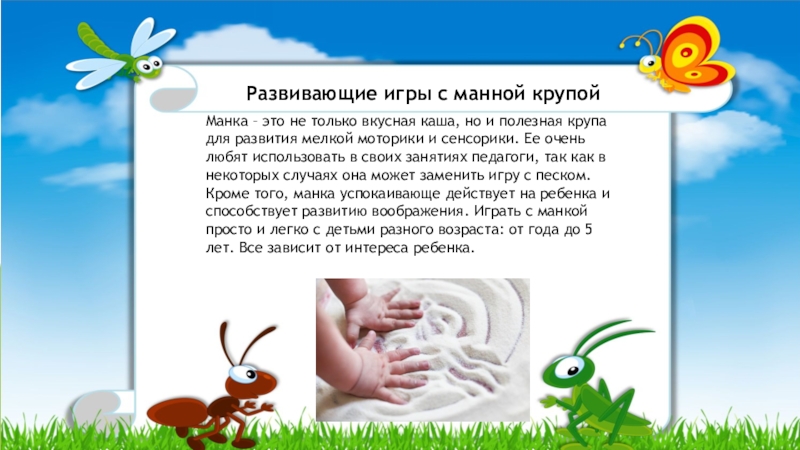 Развивающие игры с манной крупой

Манка – это не только вкусная каша, но и полезная крупа для развития мелкой моторики и сенсорики. Ее очень любят использовать в своих занятиях педагоги, так как в некоторых случаях она может заменить игру с песком. Кроме того, манка успокаивающе действует на ребенка и способствует развитию воображения. Играть с манкой просто и легко с детьми разного возраста: от года до 5 лет. Все зависит от интереса ребенка.